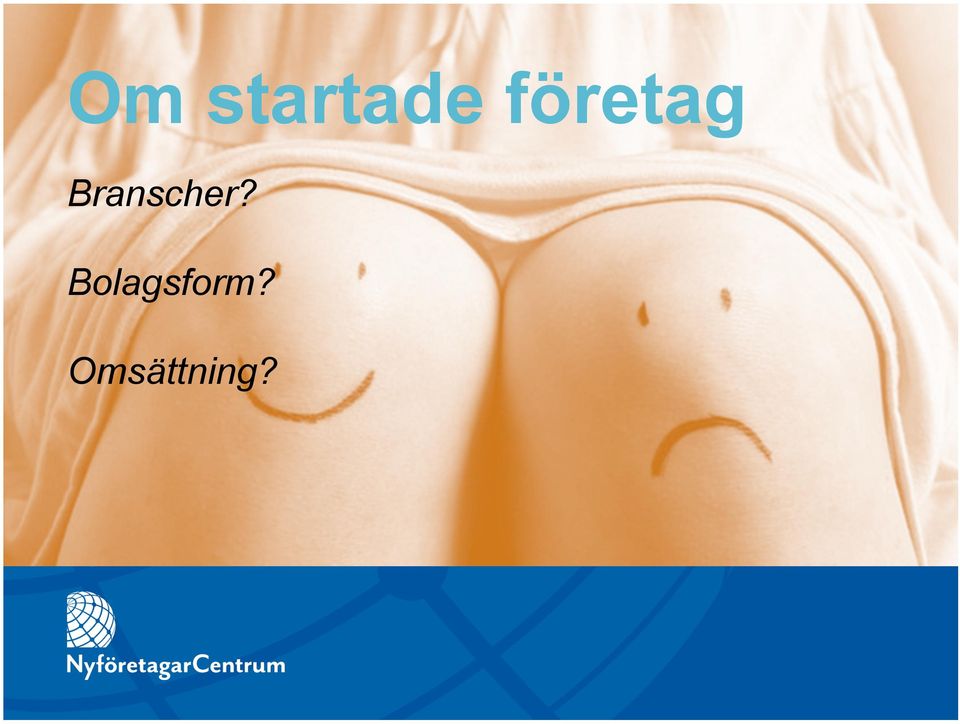 Om startade företag

Branscher?

Bolagsform?

Omsättning?

NyföretagarCentrum